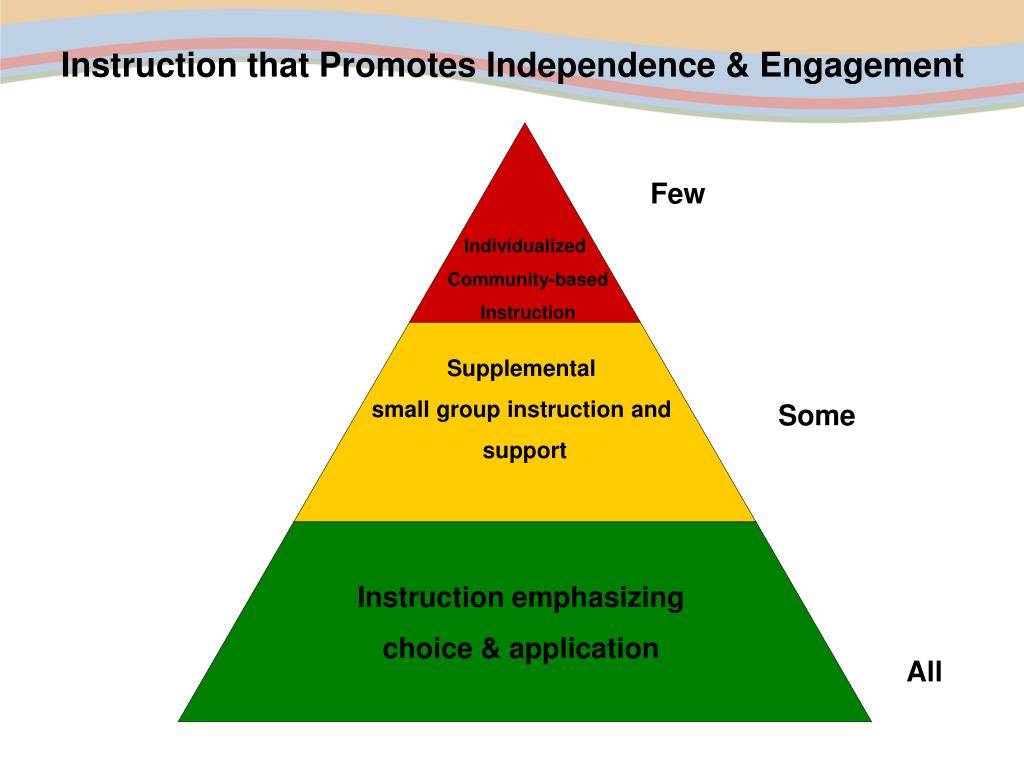 Instruction that Promotes Independence & Engagement

Individualized
Community-based
Instruction

Few

Supplemental
small group instruction and
support

Some

Instruction emphasizing
choice & application

All